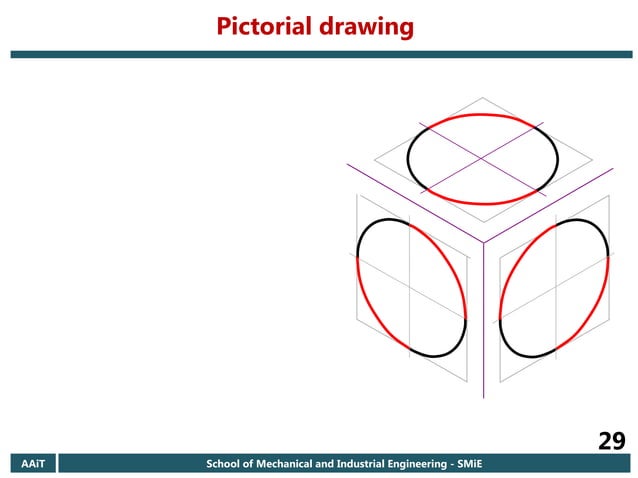 Pictorial drawing

29

AAiT

School of Mechanical and Industrial Engineering - SMiE